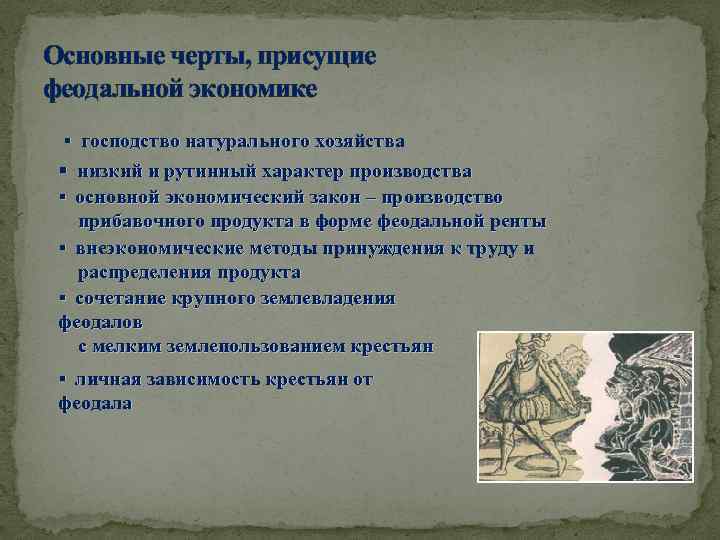 Основные черты, присущие феодальной экономике

▪ господство натурального хозяйства
▪ низкий и рутинный характер производства
▪ основной экономический закон – производство прибавочного продукта в форме феодальной ренты
▪ внеэкономические методы принуждения к труду и распределения продукта
▪ сочетание крупного землевладения феодалов с мелким землепользованием крестьян
▪ личная зависимость крестьян от феодала